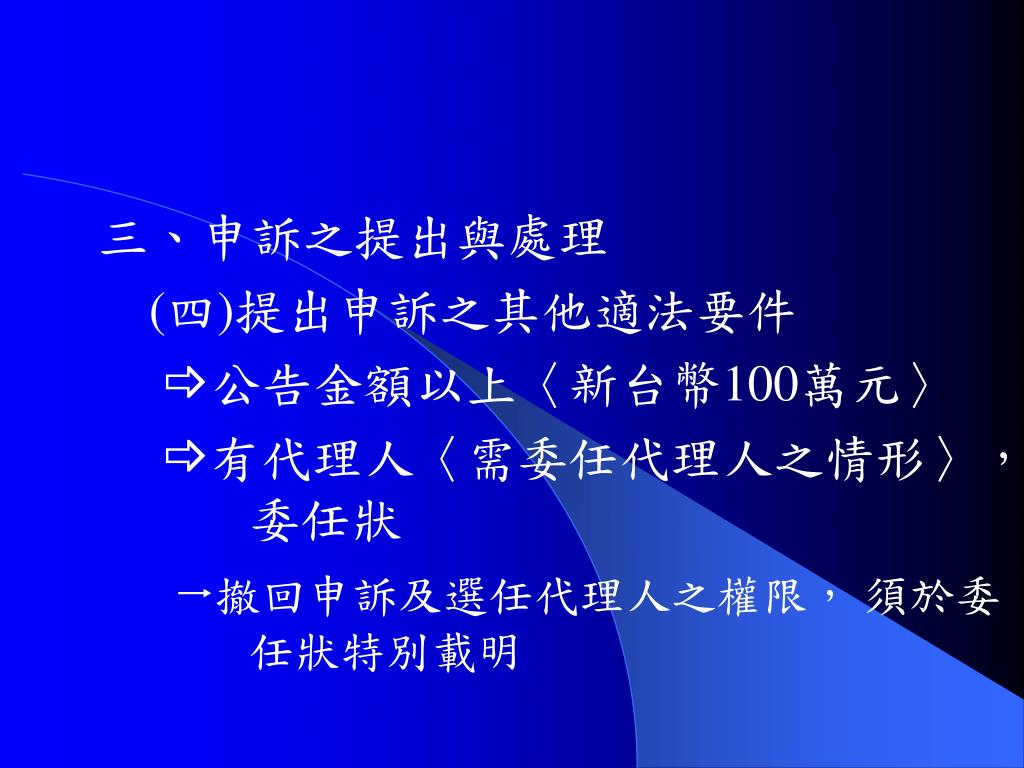 三、申訴之提出與處理

(四)提出申訴之其他適法要件

⇨公告金額以上〈新台幣100萬元〉

⇨有代理人〈需委任代理人之情形〉，委任狀

→撤回申訴及選任代理人之權限，須於委任狀特別載明